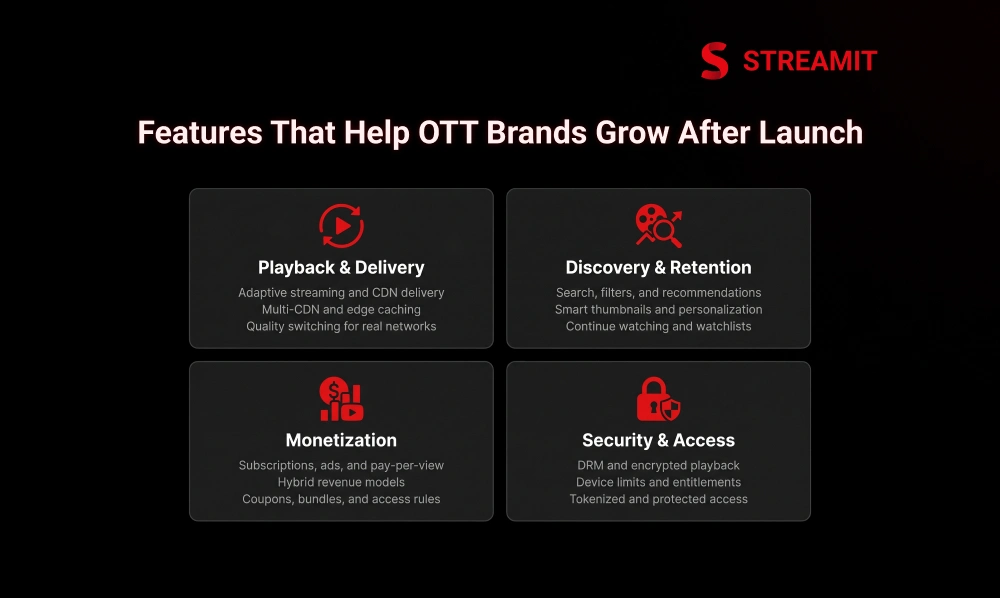 STREAMIT

Features That Help OTT Brands Grow After Launch

Playback & Delivery
Adaptive streaming and CDN delivery
Multi-CDN and edge caching
Quality switching for real networks

Discovery & Retention
Search, filters, and recommendations
Smart thumbnails and personalization
Continue watching and watchlists

Monetization
Subscriptions, ads, and pay-per-view
Hybrid revenue models
Coupons, bundles, and access rules

Security & Access
DRM and encrypted playback
Device limits and entitlements
Tokenized and protected access